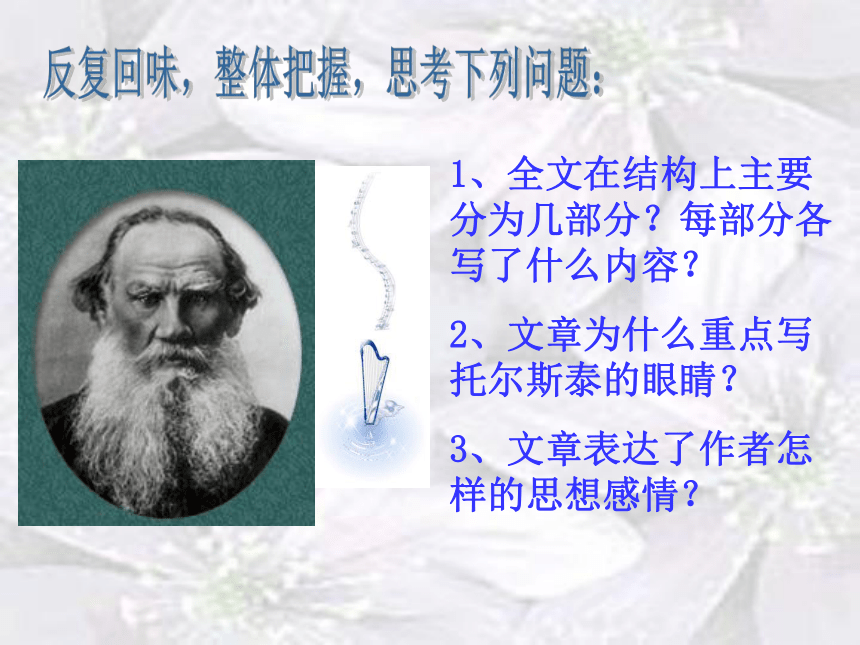 反复回味，整体把握，思考下列问题：

1、全文在结构上主要分为几部分？每部分各写了什么内容？

2、文章为什么重点写托尔斯泰的眼睛？

3、文章表达了作者怎样的思想感情？